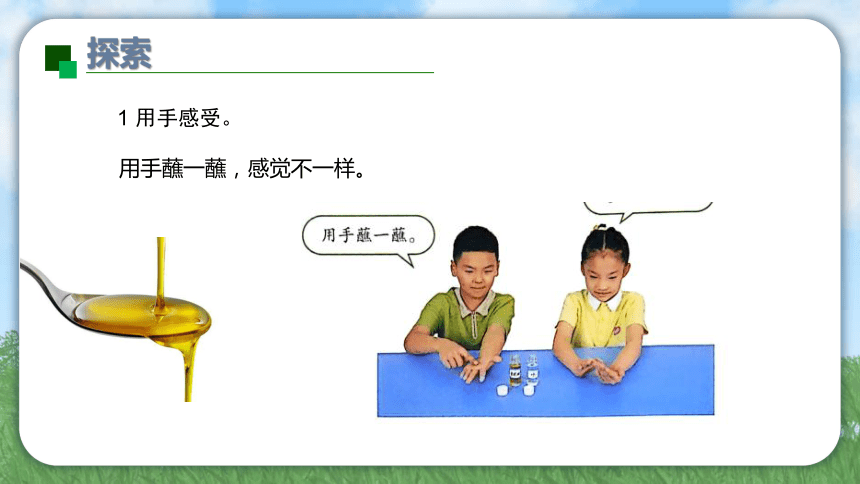 探索

1 用手感受。

用手蘸一蘸，感觉不一样。

用手蘸一蘸。